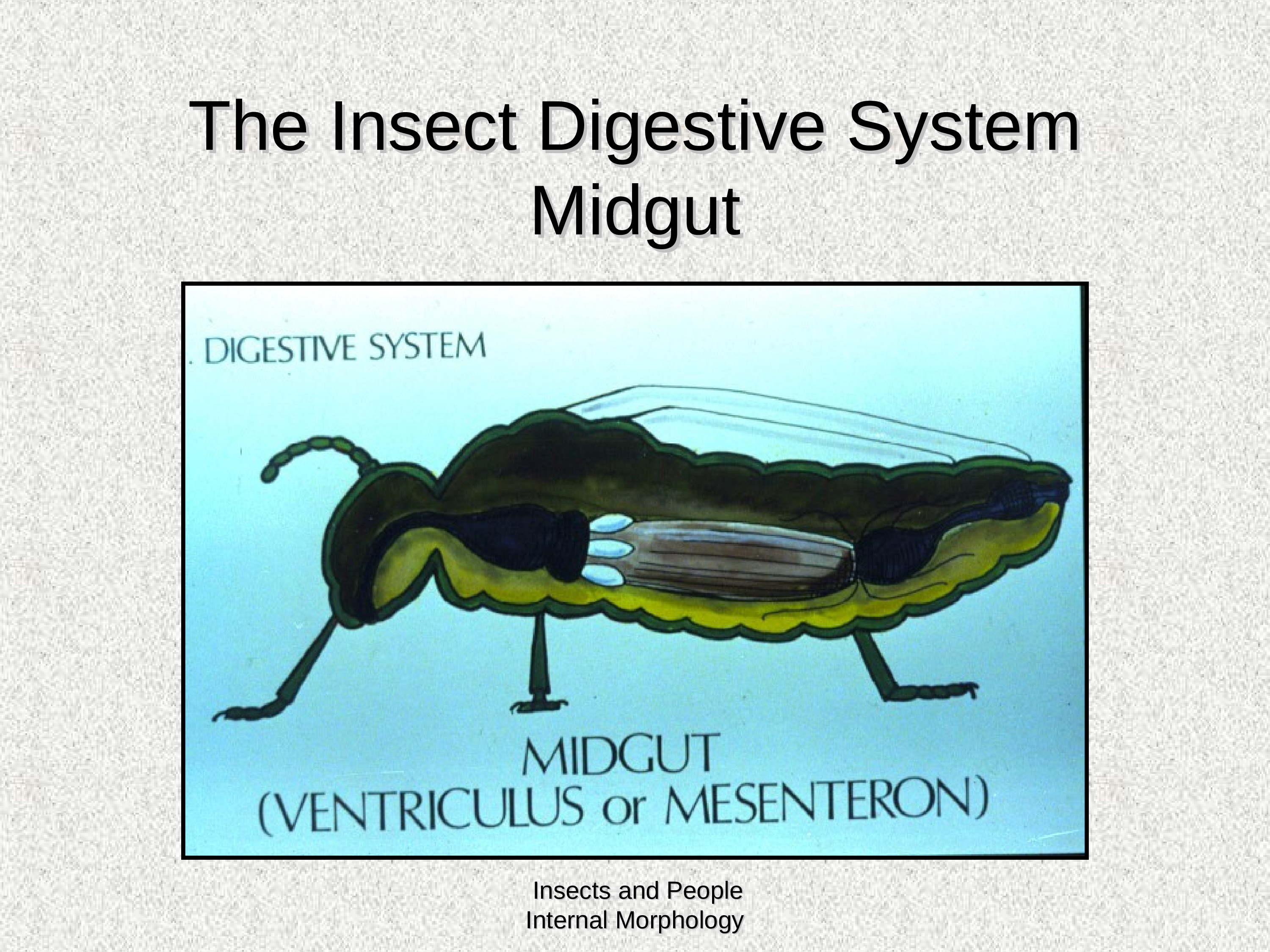 The Insect Digestive System
Midgut

DIGESTIVE SYSTEM

MIDGUT
(VENTRICULUS or MESENTERON)

Insects and People
Internal Morphology